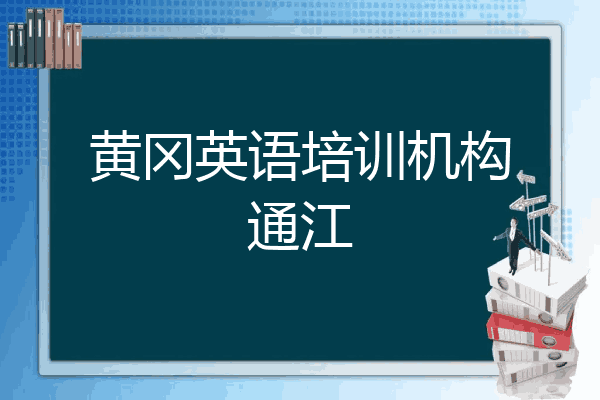 黄冈英语培训机构通江